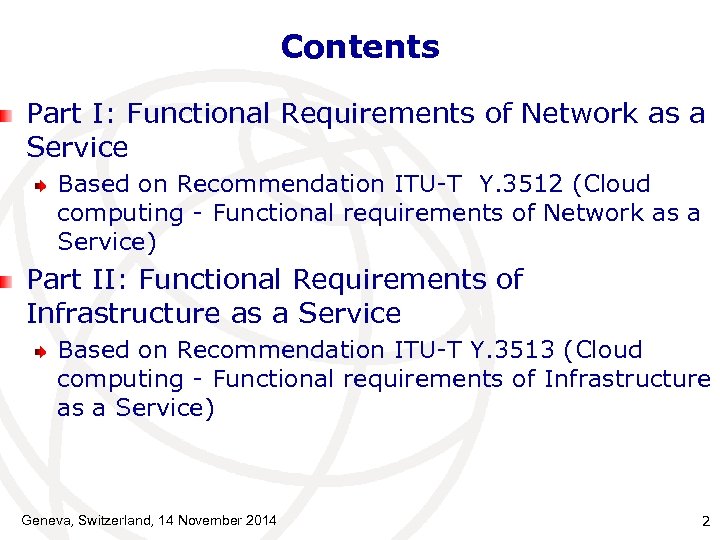 Contents

Part I: Functional Requirements of Network as a Service

Based on Recommendation ITU-T Y.3512 (Cloud computing - Functional requirements of Network as a Service)

Part II: Functional Requirements of Infrastructure as a Service

Based on Recommendation ITU-T Y.3513 (Cloud computing - Functional requirements of Infrastructure as a Service)

Geneva, Switzerland, 14 November 2014

2